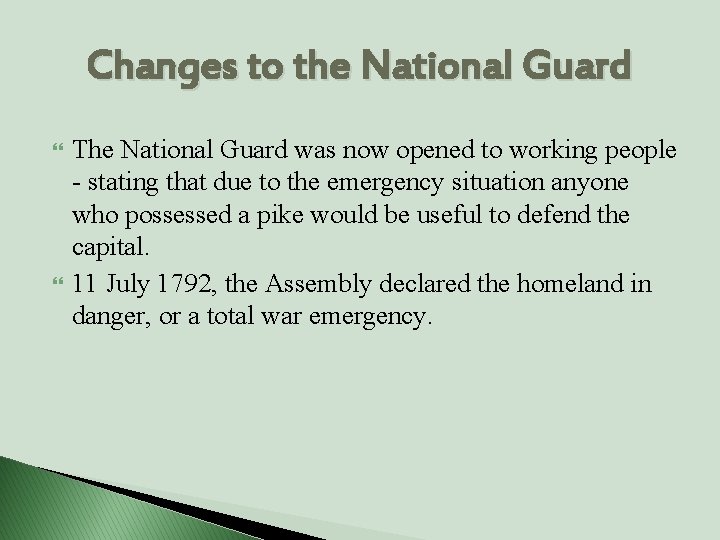 Changes to the National Guard

The National Guard was now opened to working people - stating that due to the emergency situation anyone who possessed a pike would be useful to defend the capital.

11 July 1792, the Assembly declared the homeland in danger, or a total war emergency.